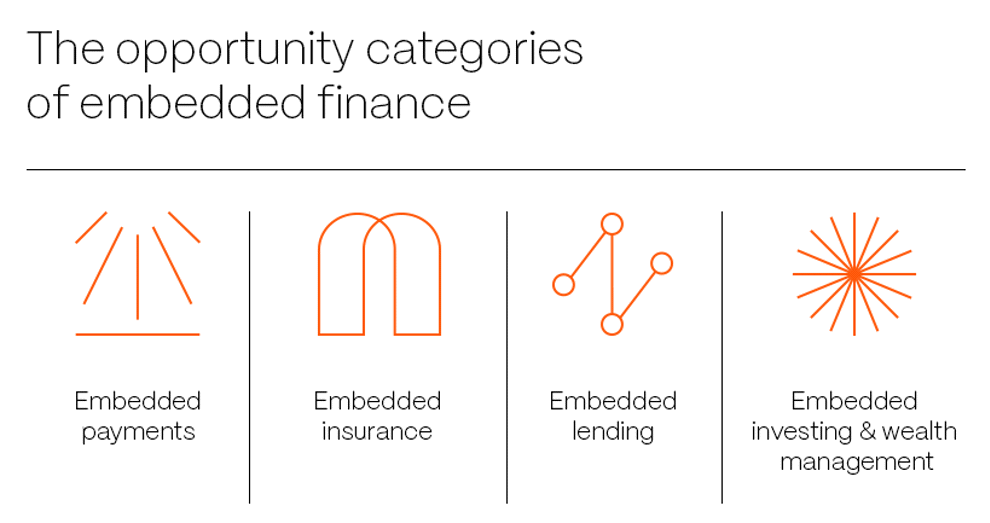 The opportunity categories of embedded finance

Embedded payments

Embedded insurance

Embedded lending

Embedded investing & wealth management